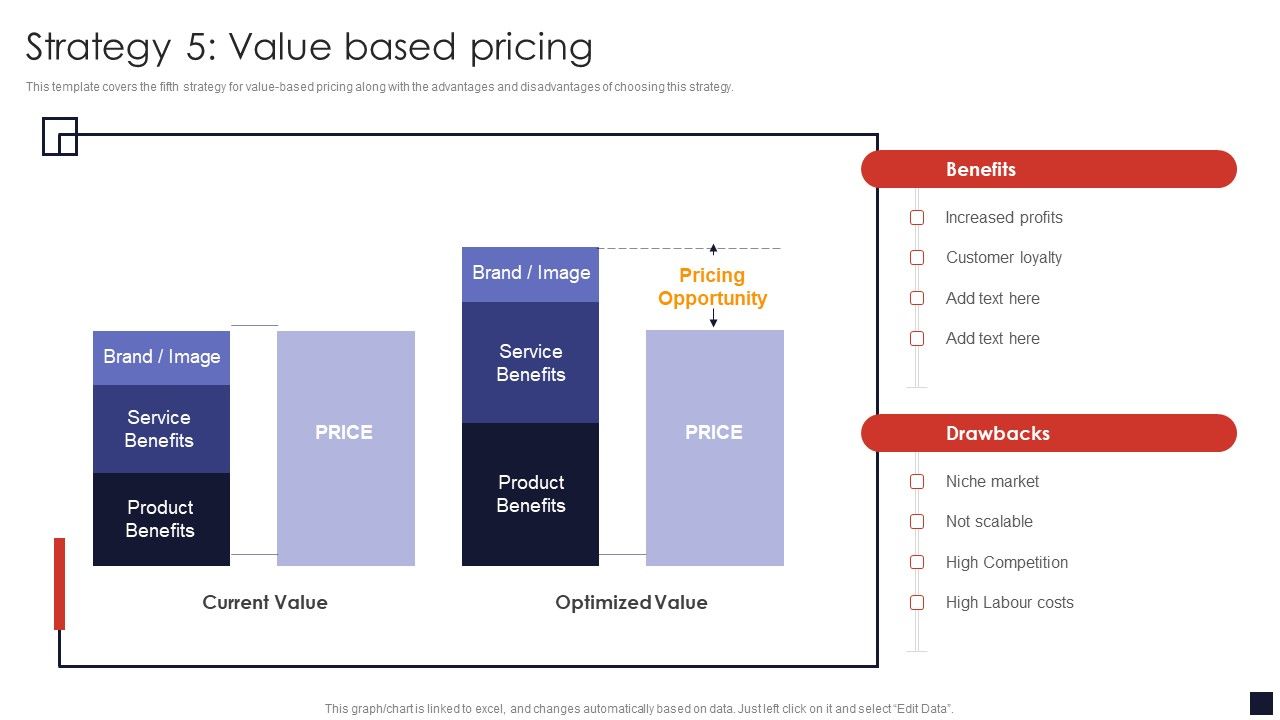 Strategy 5: Value based pricing

This template covers the fifth strategy for value-based pricing along with the advantages and disadvantages of choosing this strategy.

Brand / Image

Service Benefits

Product Benefits

PRICE

Current Value

Brand / Image

Service Benefits

Product Benefits

Pricing Opportunity

PRICE

Optimized Value

Benefits

Increased profits

Customer loyalty

Add text here

Add text here

Drawbacks

Niche market

Not scalable

High Competition

High Labour costs

This graph/chart is linked to excel, and changes automatically based on data. Just left click on it and select "Edit Data".